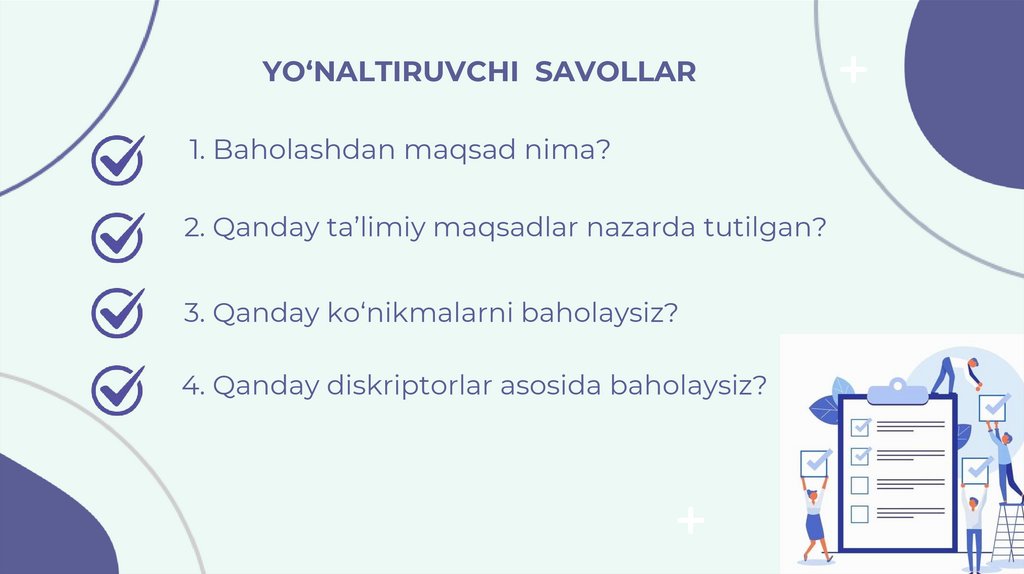 YO‘NALTIRUVCHI SAVOLLAR

1. Baholashdan maqsad nima?

2. Qanday ta’limiy maqsadlar nazarda tutilgan?

3. Qanday ko‘nikmalarni baholaysiz?

4. Qanday diskriptorlar asosida baholaysiz?